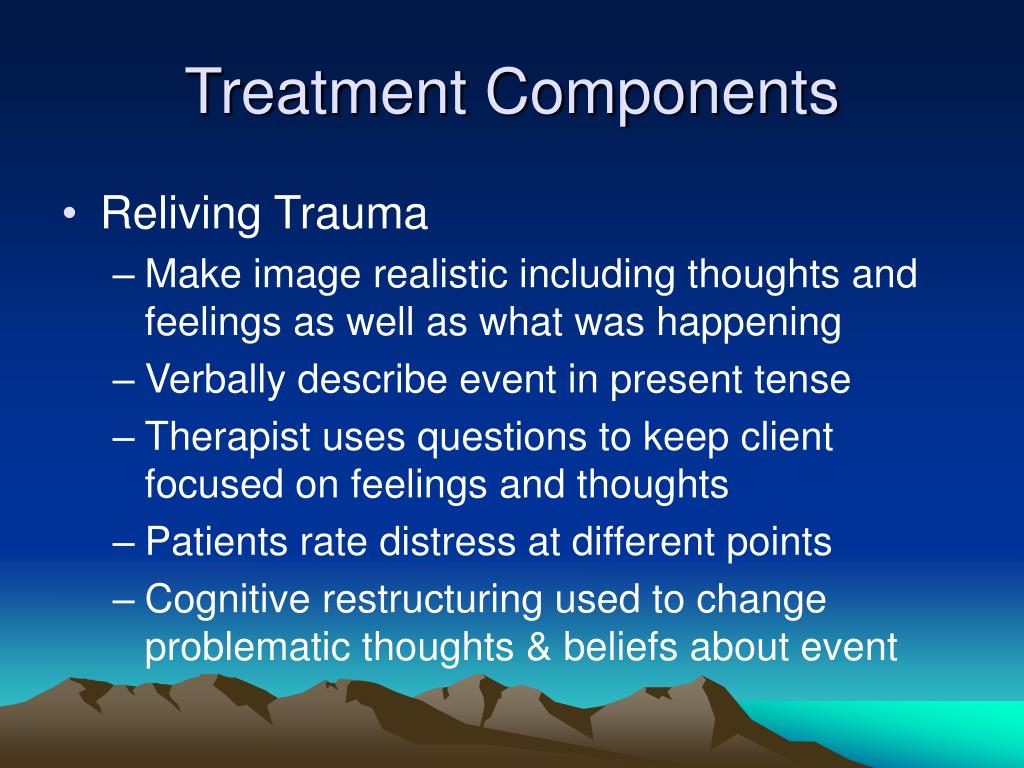 Treatment Components

• Reliving Trauma
– Make image realistic including thoughts and feelings as well as what was happening
– Verbally describe event in present tense
– Therapist uses questions to keep client focused on feelings and thoughts
– Patients rate distress at different points
– Cognitive restructuring used to change problematic thoughts & beliefs about event